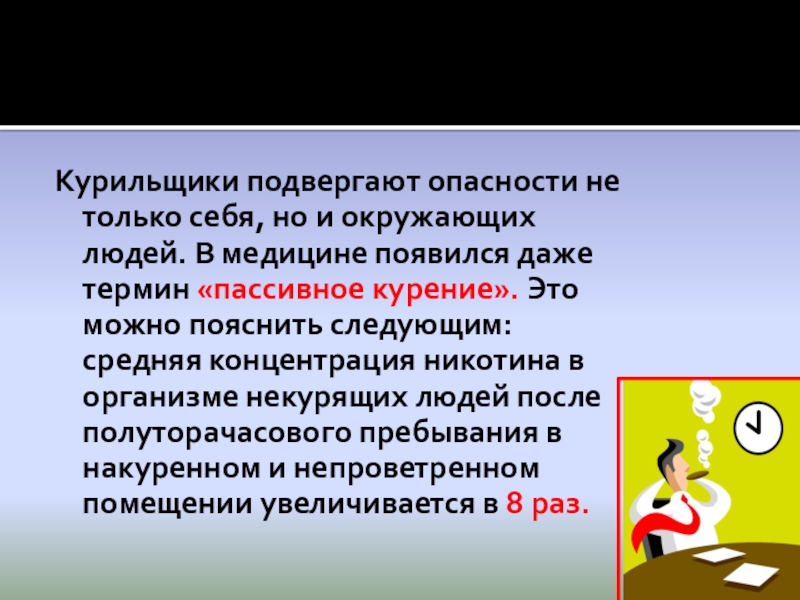 Курильщики подвергают опасности не только себя, но и окружающих людей. В медицине появился даже термин «пассивное курение». Это можно пояснить следующим: средняя концентрация никотина в организме некурящих людей после полуторачасового пребывания в накуренном и непроветренном помещении увеличивается в 8 раз.